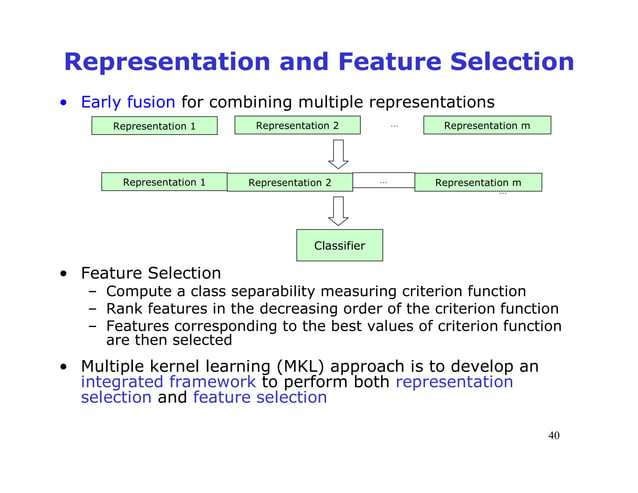 Representation and Feature Selection

• Early fusion for combining multiple representations

Representation 1
Representation 2
...
Representation m

Representation 1
Representation 2
...
Representation m
...

Classifier

• Feature Selection
– Compute a class separability measuring criterion function
– Rank features in the decreasing order of the criterion function
– Features corresponding to the best values of criterion function are then selected

• Multiple kernel learning (MKL) approach is to develop an integrated framework to perform both representation selection and feature selection

40